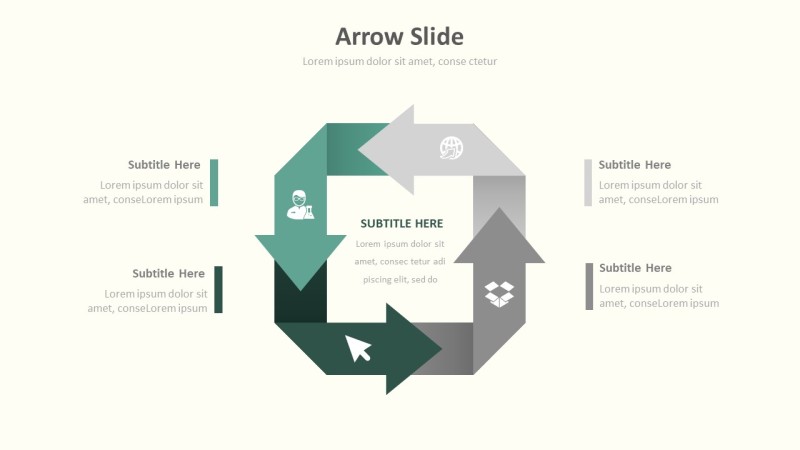 Arrow Slide

Lorem ipsum dolor sit amet, conse ctetur

Subtitle Here

Lorem ipsum dolor sit amet, conseLorem ipsum

Subtitle Here

Lorem ipsum dolor sit amet, conseLorem ipsum

SUBTITLE HERE

Lorem ipsum dolor sit amet, consec tetur adi piscing elit, sed do

Subtitle Here

Lorem ipsum dolor sit amet, conseLorem ipsum

Subtitle Here

Lorem ipsum dolor sit amet, conseLorem ipsum